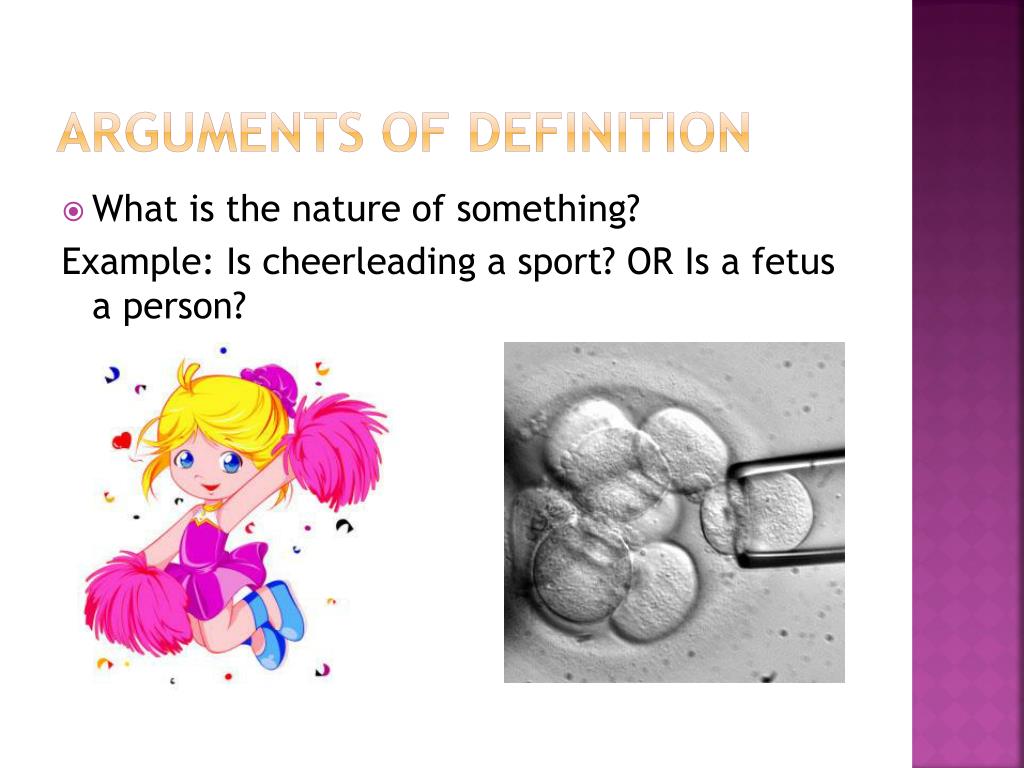 ARGUMENTS OF DEFINITION

What is the nature of something?

Example: Is cheerleading a sport? OR Is a fetus a person?